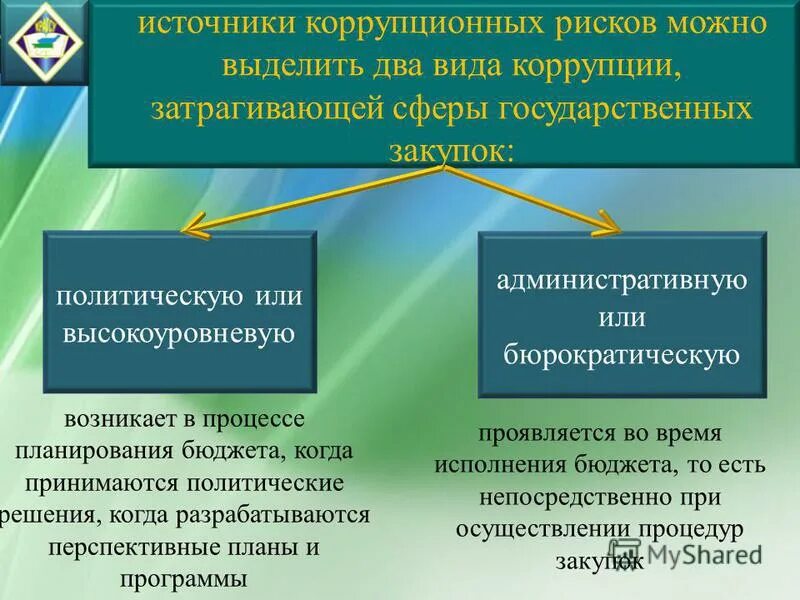 источники коррупционных рисков можно выделить два вида коррупции, затрагивающей сферы государственных закупок:

политическую или высокоуровневую

административную или бюрократическую

возникает в процессе планирования бюджета, когда принимаются политические решения, когда разрабатываются перспективные планы и программы

проявляется во время исполнения бюджета, то есть непосредственно при осуществлении процедур закупок

MyShared